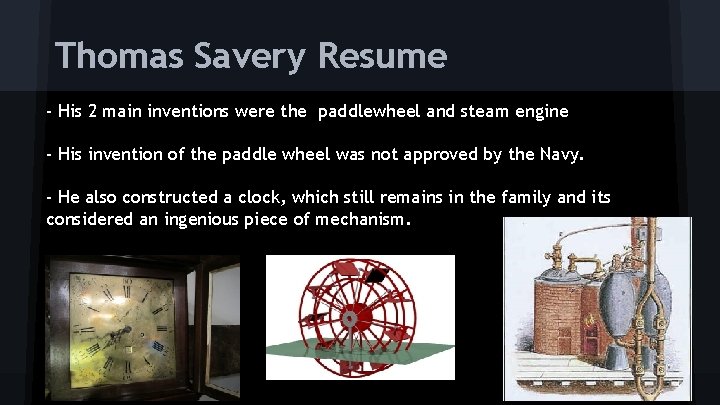 Thomas Savery Resume

- His 2 main inventions were the paddlewheel and steam engine

- His invention of the paddle wheel was not approved by the Navy.

- He also constructed a clock, which still remains in the family and its considered an ingenious piece of mechanism.